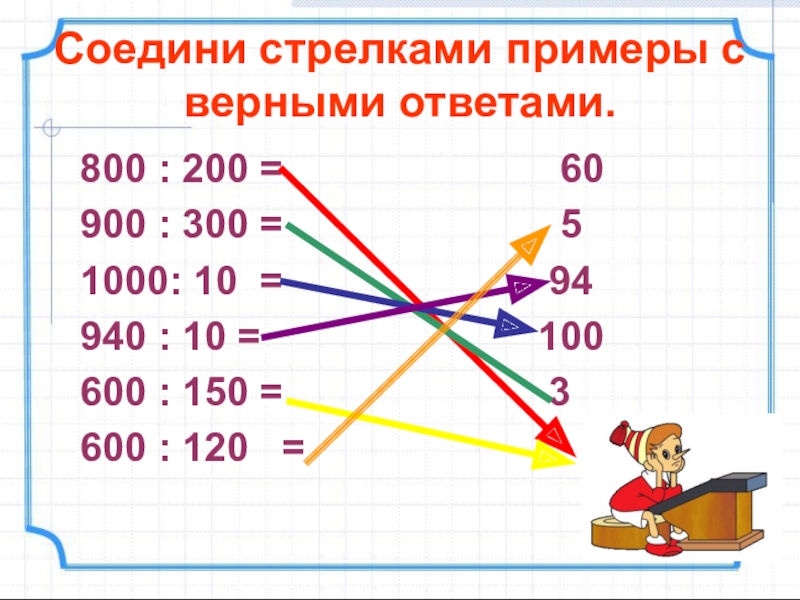 Соедини стрелками примеры с верными ответами.

800 : 200 =
900 : 300 =
1000: 10 =
940 : 10 =
600 : 150 =
600 : 120 =

60
5
94
100
3